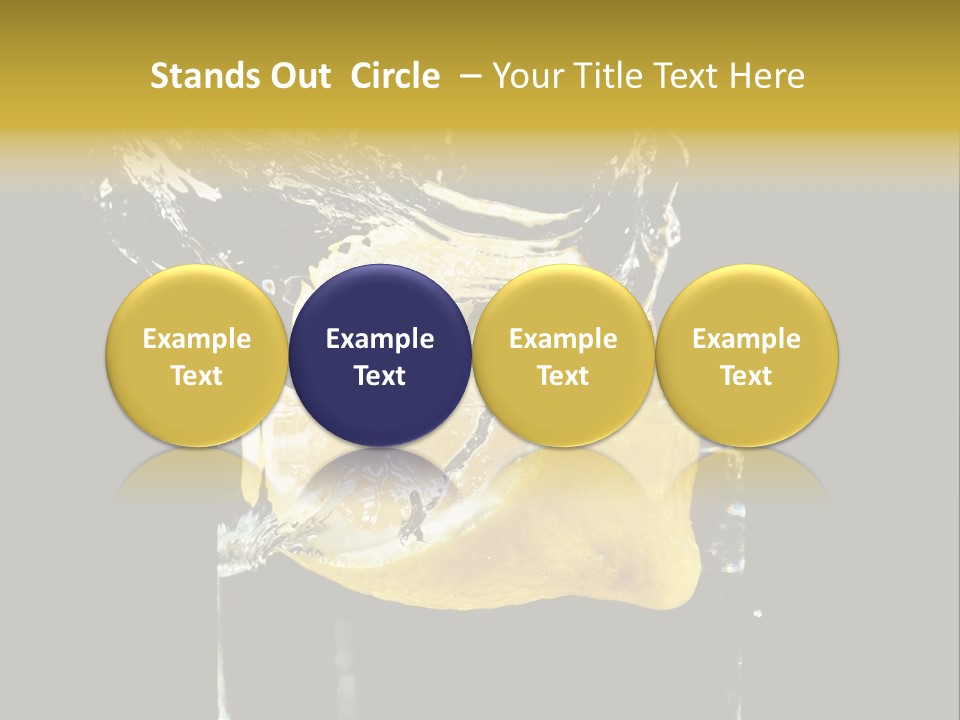 Stands Out Circle – Your Title Text Here

Example Text

Example Text

Example Text

Example Text